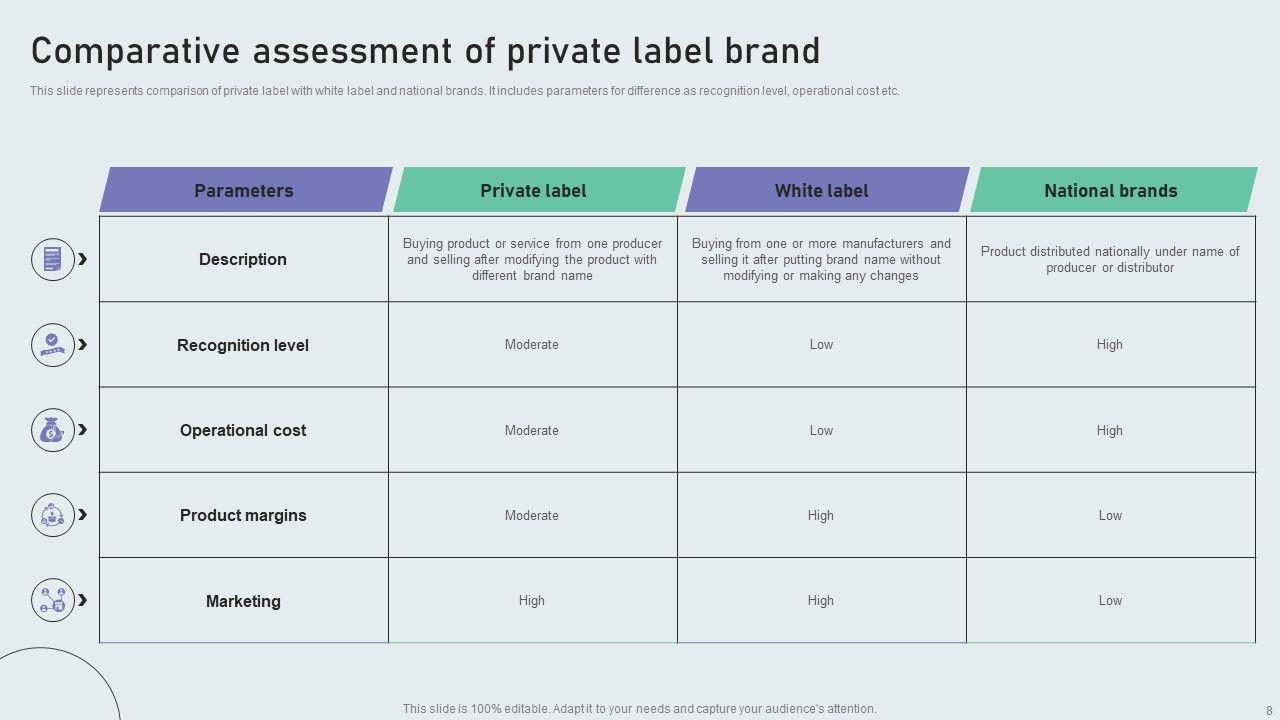 Comparative assessment of private label brand

This slide represents comparison of private label with white label and national brands. It includes parameters for difference as recognition level, operational cost etc.

| Parameters | Private label | White label | National brands |
|---|---|---|---|
| Description | Buying product or service from one producer and selling after modifying the product with different brand name | Buying from one or more manufacturers and selling it after putting brand name without modifying or making any changes | Product distributed nationally under name of producer or distributor |
| Recognition level | Moderate | Low | High |
| Operational cost | Moderate | Low | High |
| Product margins | Moderate | High | Low |
| Marketing | High | High | Low |

This slide is 100% editable. Adapt it to your needs and capture your audience's attention.

8